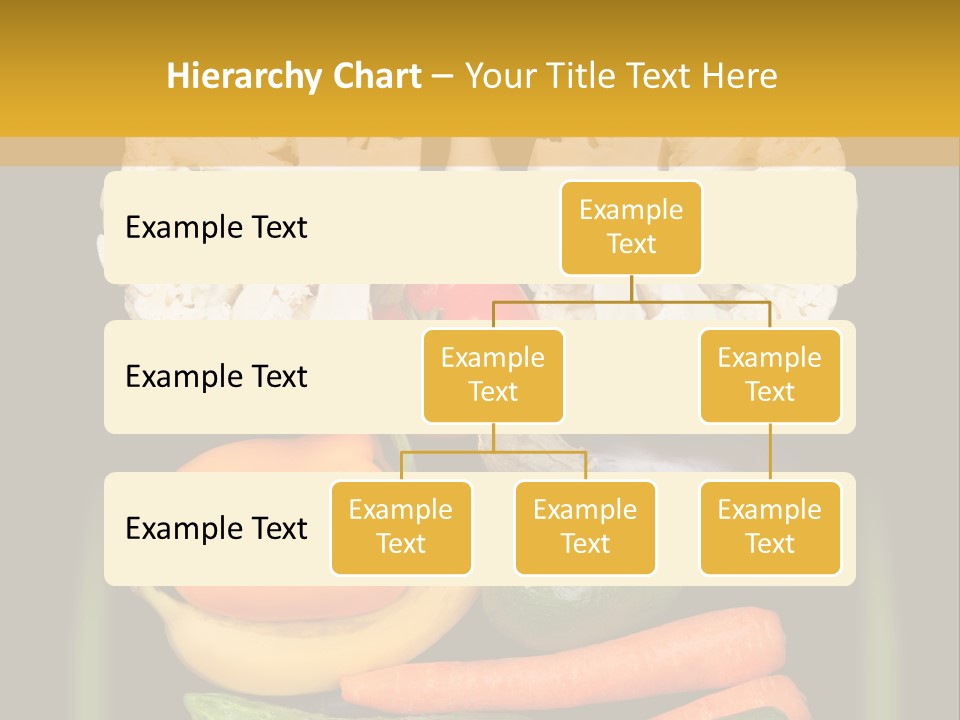 Hierarchy Chart – Your Title Text Here

Example Text

Example Text

Example Text

Example Text

Example Text

Example Text

Example Text

Example Text

Example Text